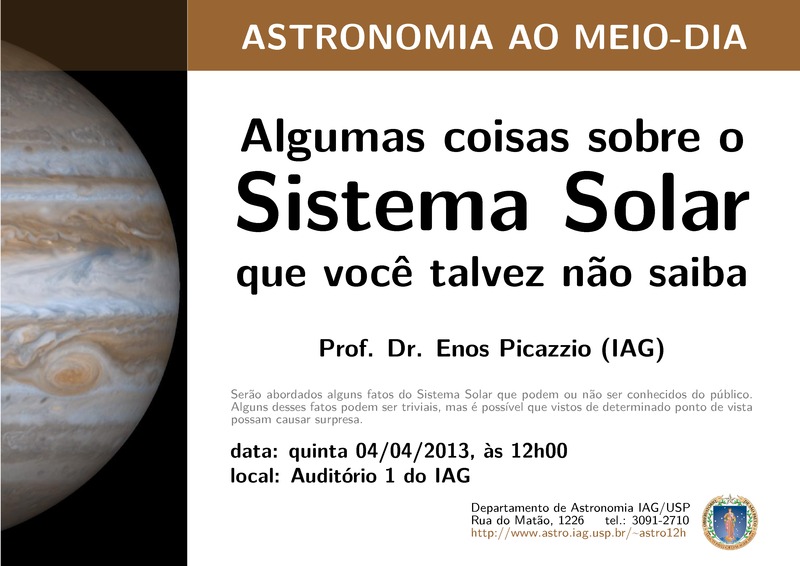 ASTRONOMIA AO MEIO-DIA

Algumas coisas sobre o
Sistema Solar
que você talvez não saiba

Prof. Dr. Enos Picazzio (IAG)

Serão abordados alguns fatos do Sistema Solar que podem ou não ser conhecidos do público. Alguns desses fatos podem ser triviais, mas é possível que vistos de determinado ponto de vista possam causar surpresa.

data: quinta 04/04/2013, às 12h00
local: Auditório 1 do IAG

Departamento de Astronomia IAG/USP
Rua do Matão, 1226 tel.: 3091-2710
http://www.astro.iag.usp.br/~astro12h